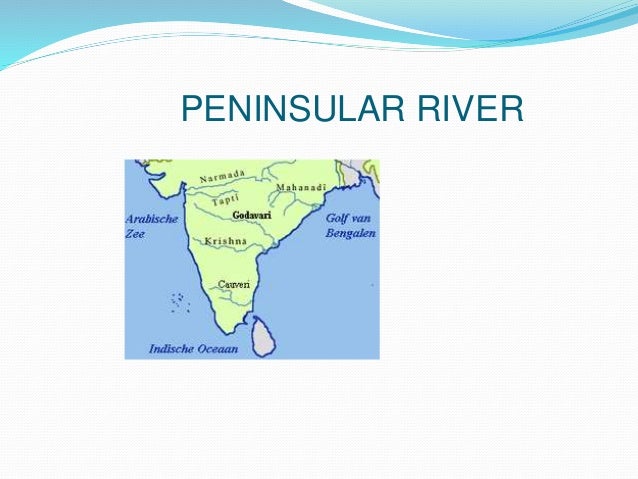 PENINSULAR RIVER

Narmada
Mahanadi
Tapti
Godavari
Arabische Zee
Golf van Bengalen
Krishna
Cauveri
Indische Oceaan